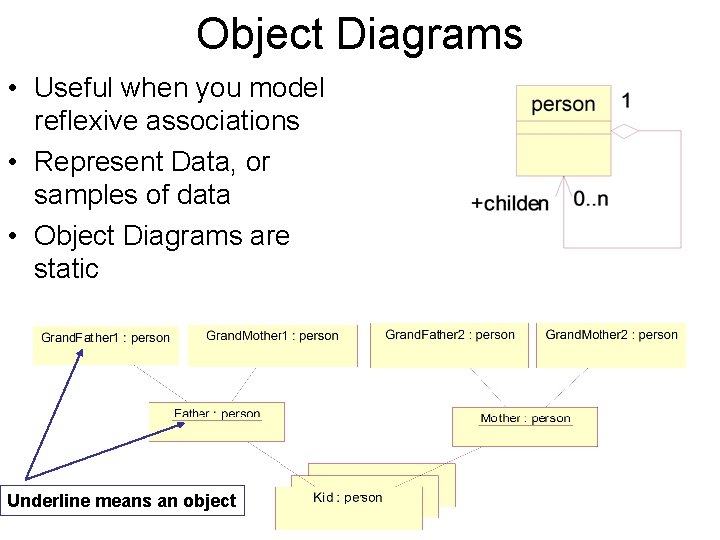 Object Diagrams

• Useful when you model reflexive associations
• Represent Data, or samples of data
• Object Diagrams are static

person
1
+childen
0..n

GrandFather1 : person
GrandMother1 : person
GrandFather2 : person
GrandMother2 : person
Father : person
Mother : person
Kid : person

Underline means an object